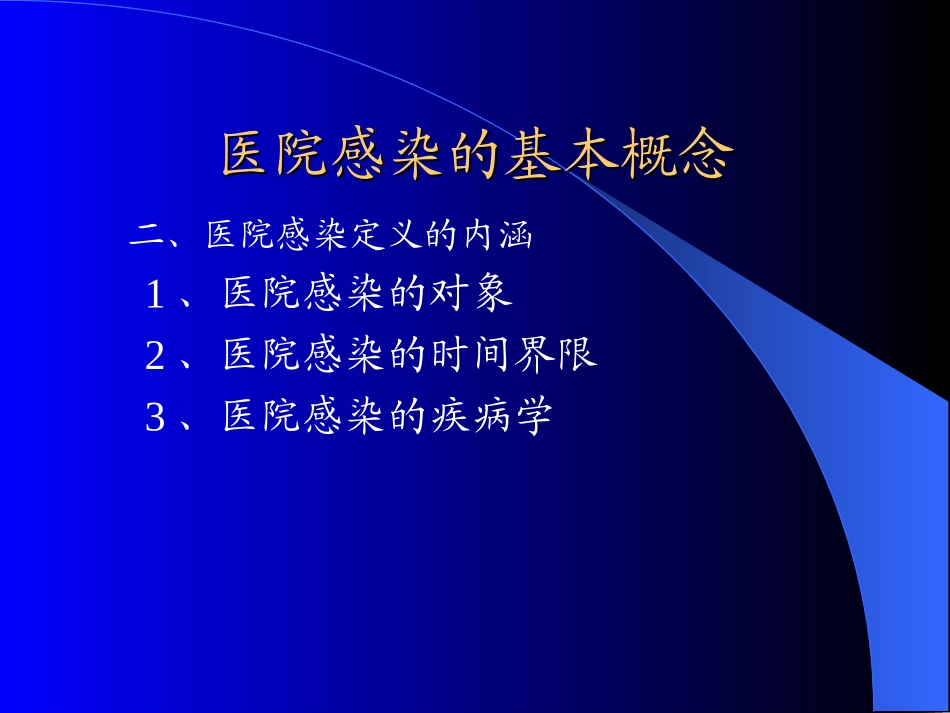 医院感染的基本概念

二、医院感染定义的内涵

1、医院感染的对象

2、医院感染的时间界限

3、医院感染的疾病学